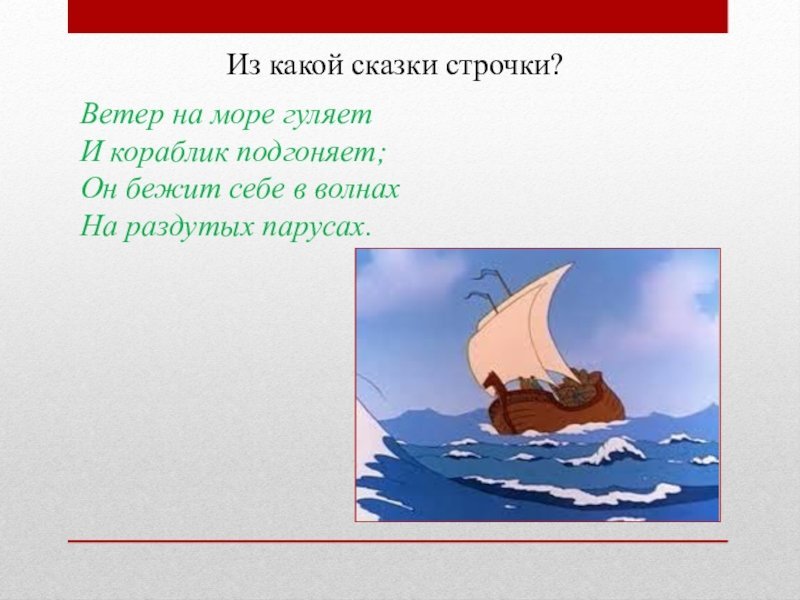 Из какой сказки строчки?

Ветер на море гуляет
И кораблик подгоняет;
Он бежит себе в волнах
На раздутых парусах.